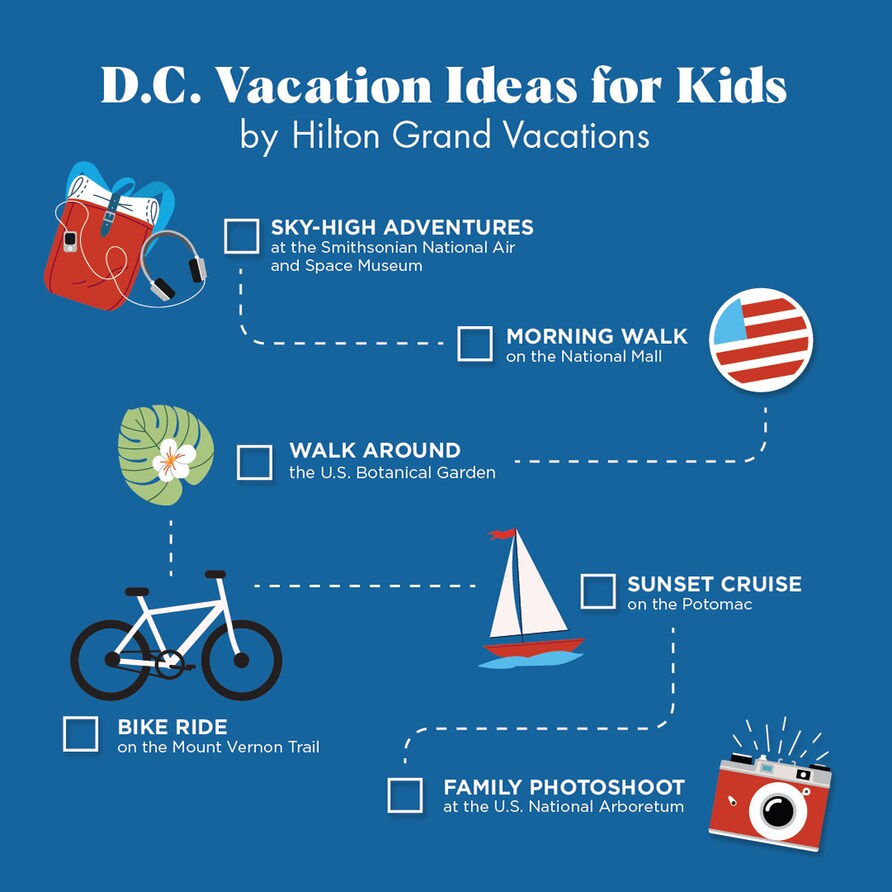 D.C. Vacation Ideas for Kids
by Hilton Grand Vacations

SKY-HIGH ADVENTURES
at the Smithsonian National Air and Space Museum

MORNING WALK
on the National Mall

WALK AROUND
the U.S. Botanical Garden

SUNSET CRUISE
on the Potomac

BIKE RIDE
on the Mount Vernon Trail

FAMILY PHOTOSHOOT
at the U.S. National Arboretum